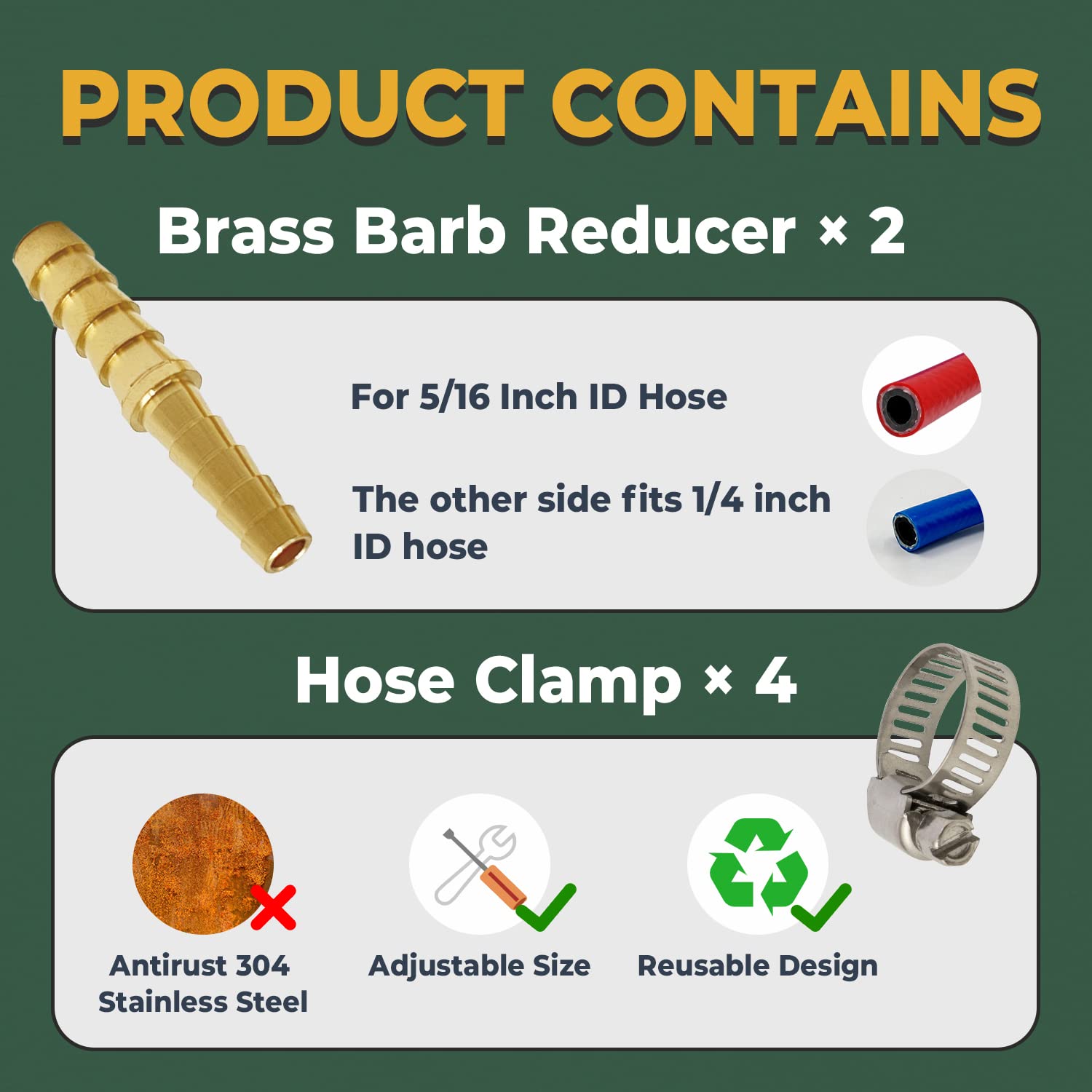 PRODUCT CONTAINS

Brass Barb Reducer × 2

For 5/16 Inch ID Hose

The other side fits 1/4 inch ID hose

Hose Clamp × 4

Antirust 304 Stainless Steel

Adjustable Size

Reusable Design